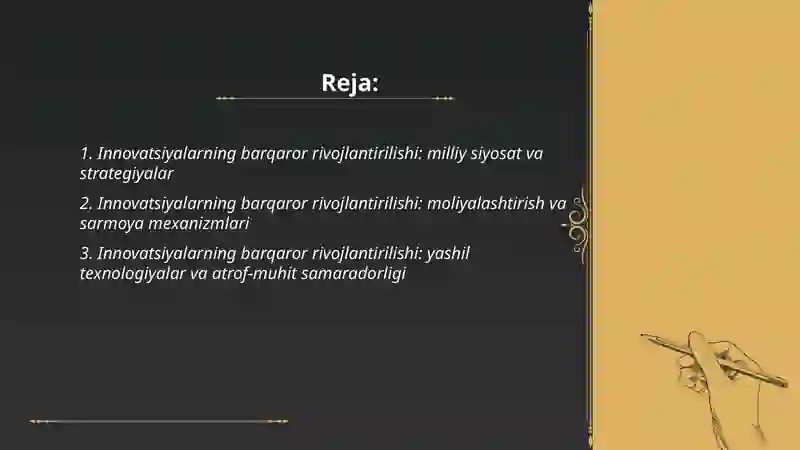 Reja:

1. Innovatsiyalarning barqaror rivojlantirilishi: milliy siyosat va strategiyalar

2. Innovatsiyalarning barqaror rivojlantirilishi: moliyalashtirish va sarmoya mexanizmlari

3. Innovatsiyalarning barqaror rivojlantirilishi: yashil texnologiyalar va atrof-muhit samaradorligi